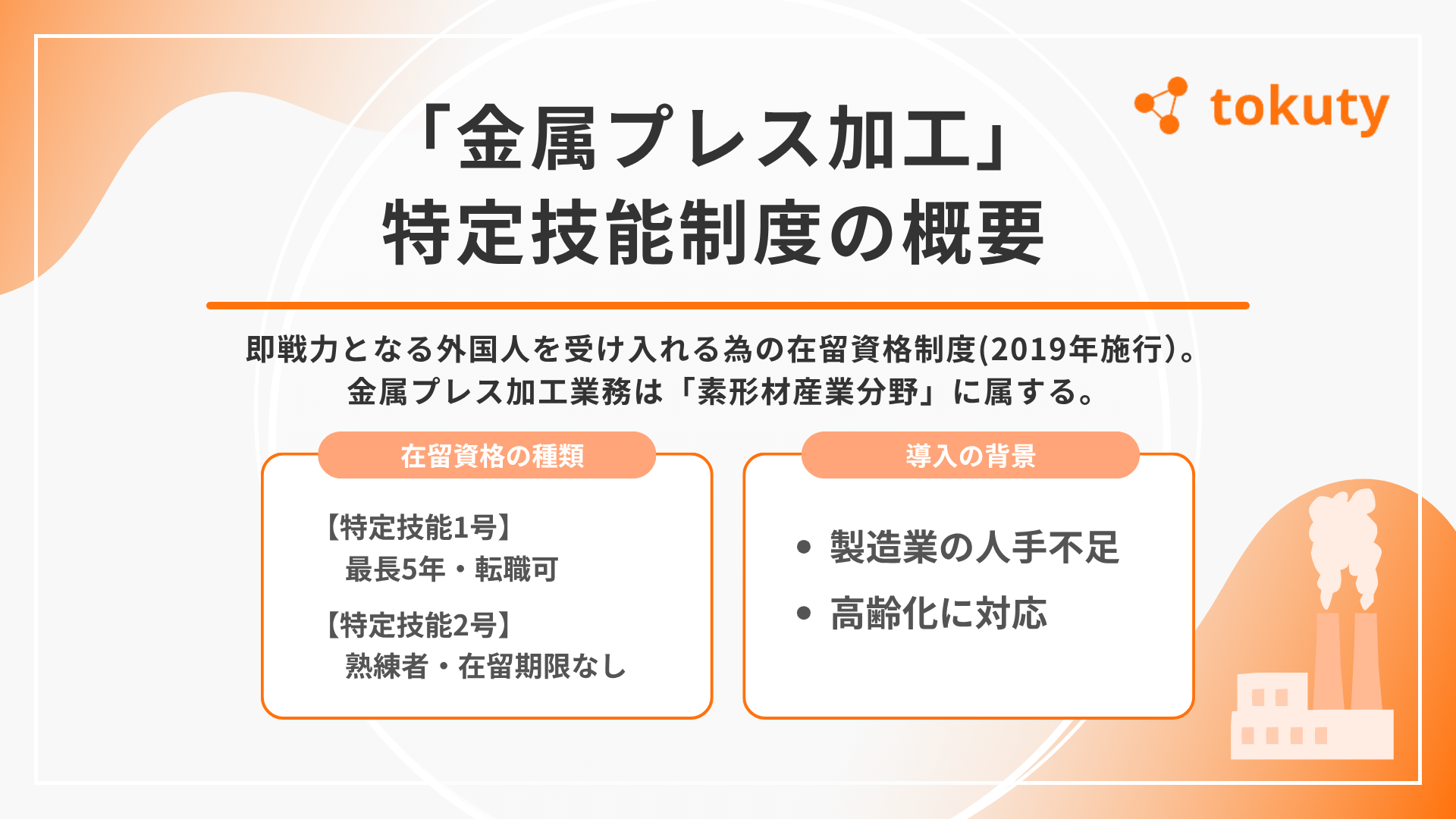 tokuty

「金属プレス加工」
特定技能制度の概要

即戦力となる外国人を受け入れる為の在留資格制度(2019年施行)。
金属プレス加工業務は「素形材産業分野」に属する。

在留資格の種類

【特定技能1号】
最長5年・転職可

【特定技能2号】
熟練者・在留期限なし

導入の背景

• 製造業の人手不足
• 高齢化に対応